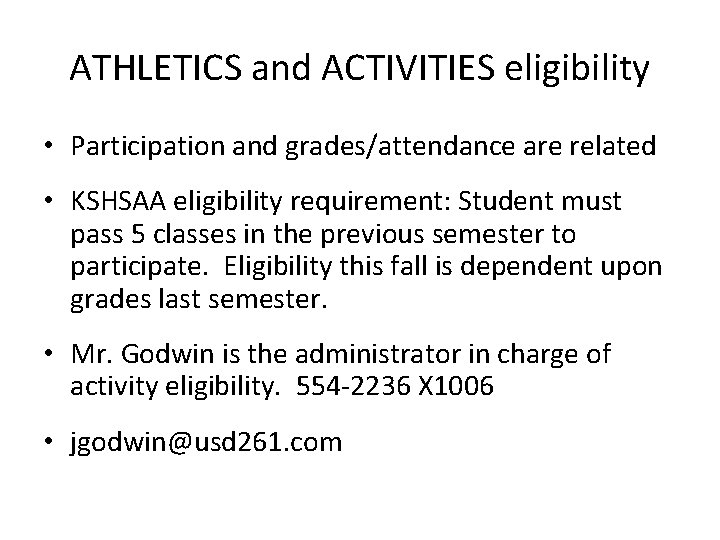 ATHLETICS and ACTIVITIES eligibility

• Participation and grades/attendance are related

• KSHSAA eligibility requirement: Student must pass 5 classes in the previous semester to participate. Eligibility this fall is dependent upon grades last semester.

• Mr. Godwin is the administrator in charge of activity eligibility. 554-2236 X1006

• jgodwin@usd261.com